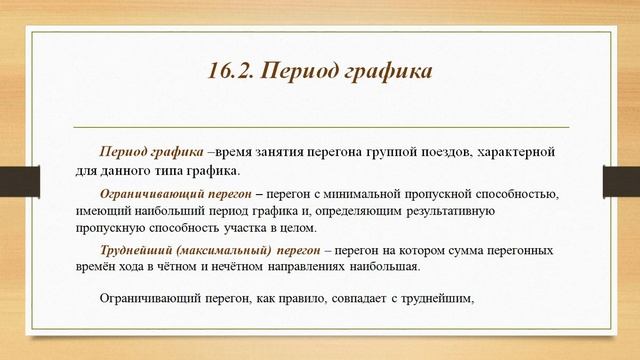 16.2. Период графика

Период графика –время занятия перегона группой поездов, характерной для данного типа графика.

Ограничивающий перегон – перегон с минимальной пропускной способностью, имеющий наибольший период графика и, определяющим результативную пропускную способность участка в целом.

Труднейший (максимальный) перегон – перегон на котором сумма перегонных времён хода в чётном и нечётном направлениях наибольшая.

Ограничивающий перегон, как правило, совпадает с труднейшим,